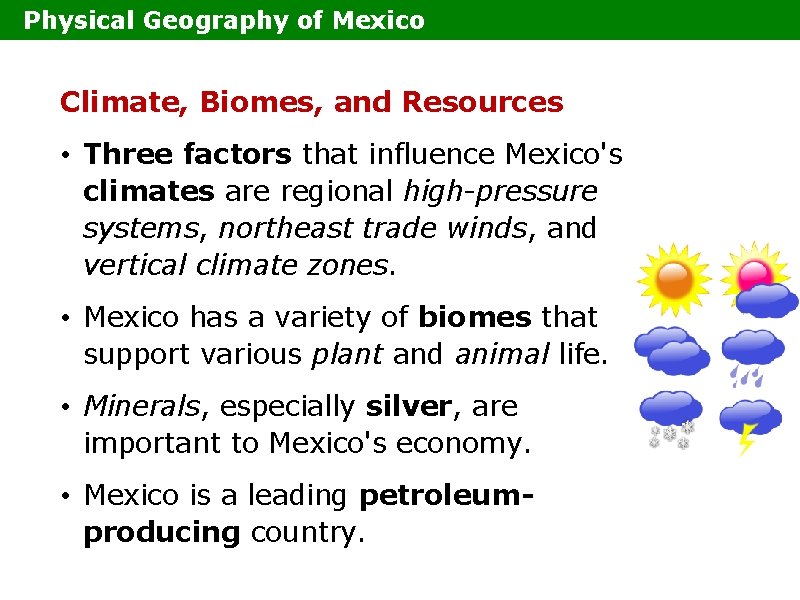 Physical Geography of Mexico

Climate, Biomes, and Resources

• Three factors that influence Mexico's climates are regional high-pressure systems, northeast trade winds, and vertical climate zones.

• Mexico has a variety of biomes that support various plant and animal life.

• Minerals, especially silver, are important to Mexico's economy.

• Mexico is a leading petroleum-producing country.